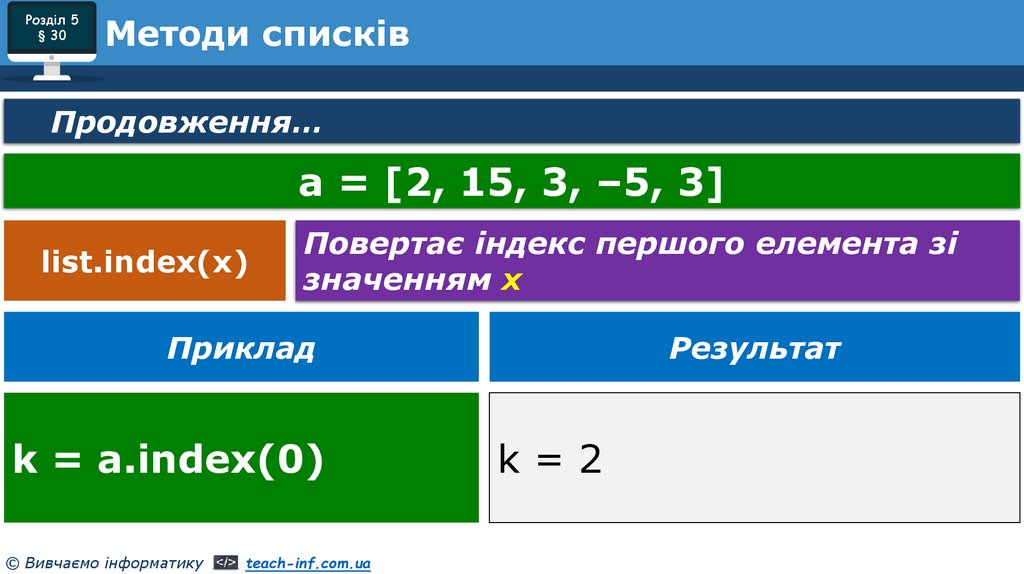 Розділ 5
§ 30

Методи списків

Продовження…

a = [2, 15, 3, –5, 3]

list.index(x)

Повертає індекс першого елемента зі значенням x

| Приклад | Результат |
|---|---|
| k = a.index(0) | k = 2 |

© Вивчаємо інформатику </> teach-inf.com.ua